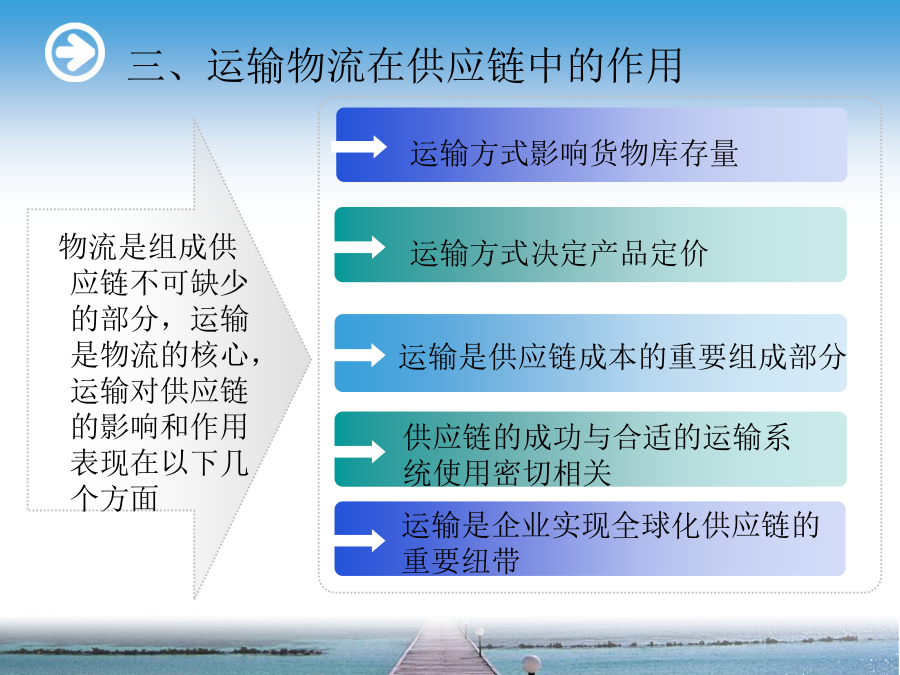 三、运输物流在供应链中的作用

物流是组成供应链不可缺少的部分，运输是物流的核心，运输对供应链的影响和作用表现在以下几个方面

运输方式影响货物库存量

运输方式决定产品定价

运输是供应链成本的重要组成部分

供应链的成功与合适的运输系统使用密切相关

运输是企业实现全球化供应链的重要纽带